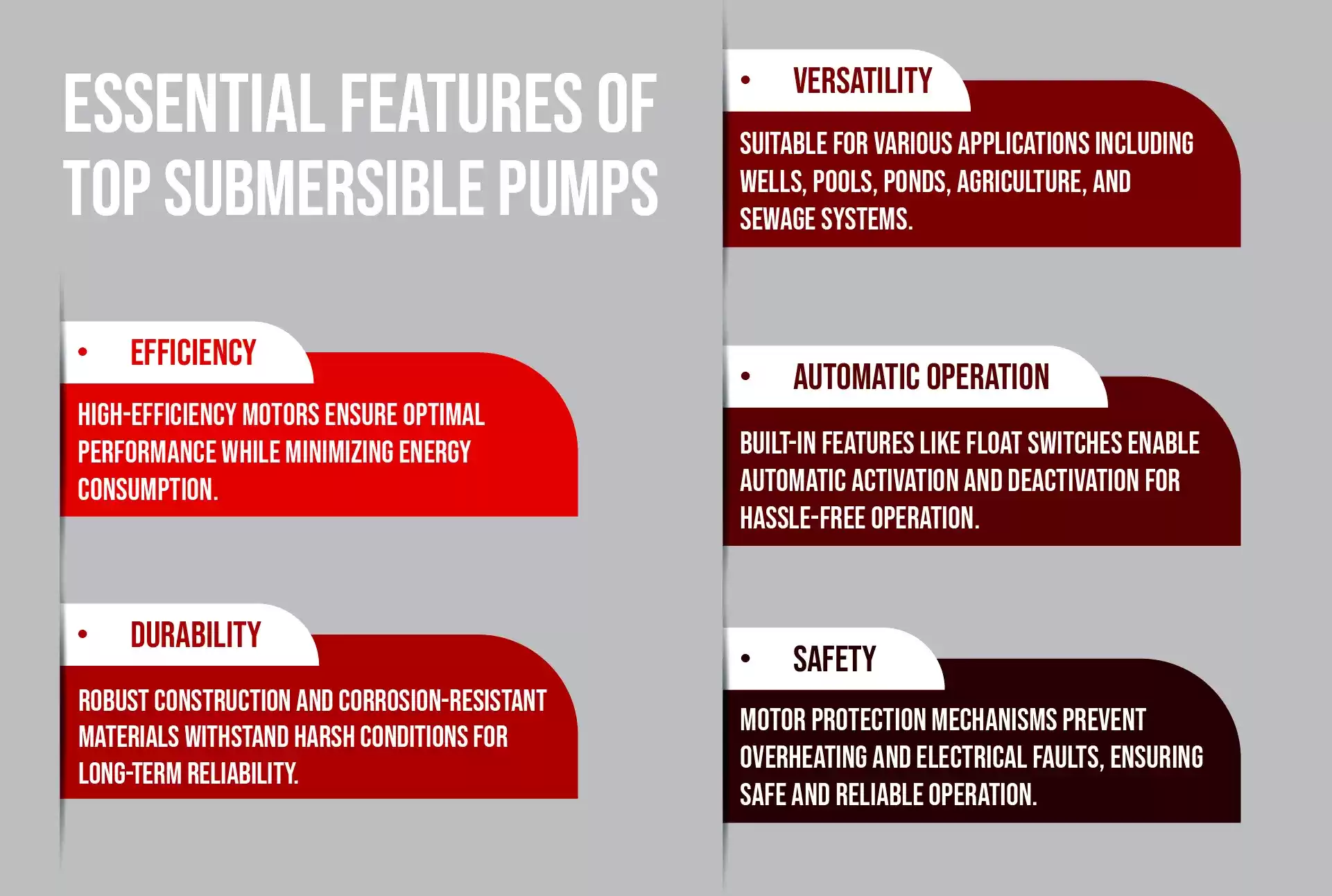 ESSENTIAL FEATURES OF TOP SUBMERSIBLE PUMPS

• EFFICIENCY

HIGH-EFFICIENCY MOTORS ENSURE OPTIMAL PERFORMANCE WHILE MINIMIZING ENERGY CONSUMPTION.

• DURABILITY

ROBUST CONSTRUCTION AND CORROSION-RESISTANT MATERIALS WITHSTAND HARSH CONDITIONS FOR LONG-TERM RELIABILITY.

• VERSATILITY

SUITABLE FOR VARIOUS APPLICATIONS INCLUDING WELLS, POOLS, PONDS, AGRICULTURE, AND SEWAGE SYSTEMS.

• AUTOMATIC OPERATION

BUILT-IN FEATURES LIKE FLOAT SWITCHES ENABLE AUTOMATIC ACTIVATION AND DEACTIVATION FOR HASSLE-FREE OPERATION.

• SAFETY

MOTOR PROTECTION MECHANISMS PREVENT OVERHEATING AND ELECTRICAL FAULTS, ENSURING SAFE AND RELIABLE OPERATION.